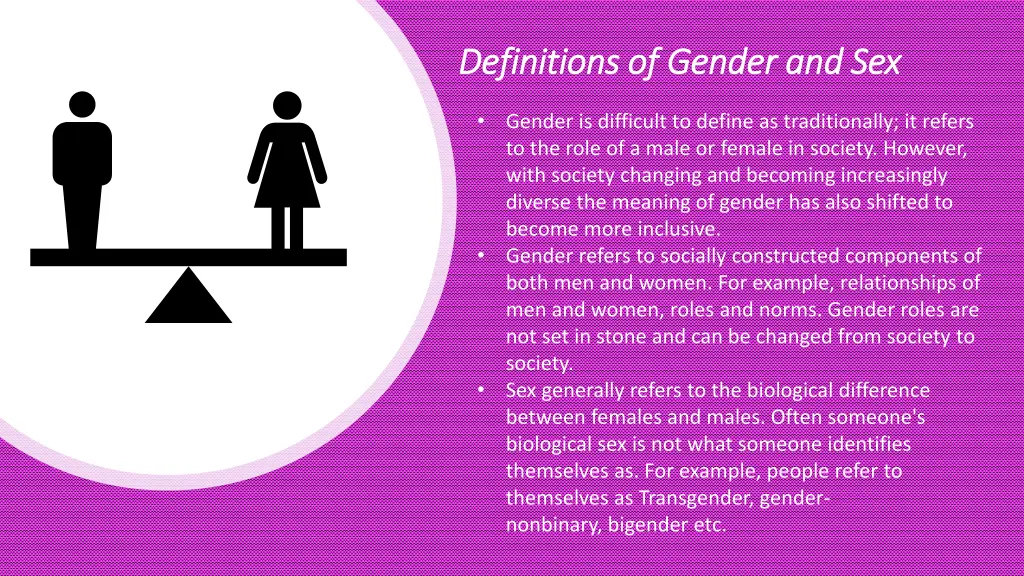 Definitions of Gender and Sex

• Gender is difficult to define as traditionally; it refers to the role of a male or female in society. However, with society changing and becoming increasingly diverse the meaning of gender has also shifted to become more inclusive.
• Gender refers to socially constructed components of both men and women. For example, relationships of men and women, roles and norms. Gender roles are not set in stone and can be changed from society to society.
• Sex generally refers to the biological difference between females and males. Often someone's biological sex is not what someone identifies themselves as. For example, people refer to themselves as Transgender, gender-nonbinary, bigender etc.